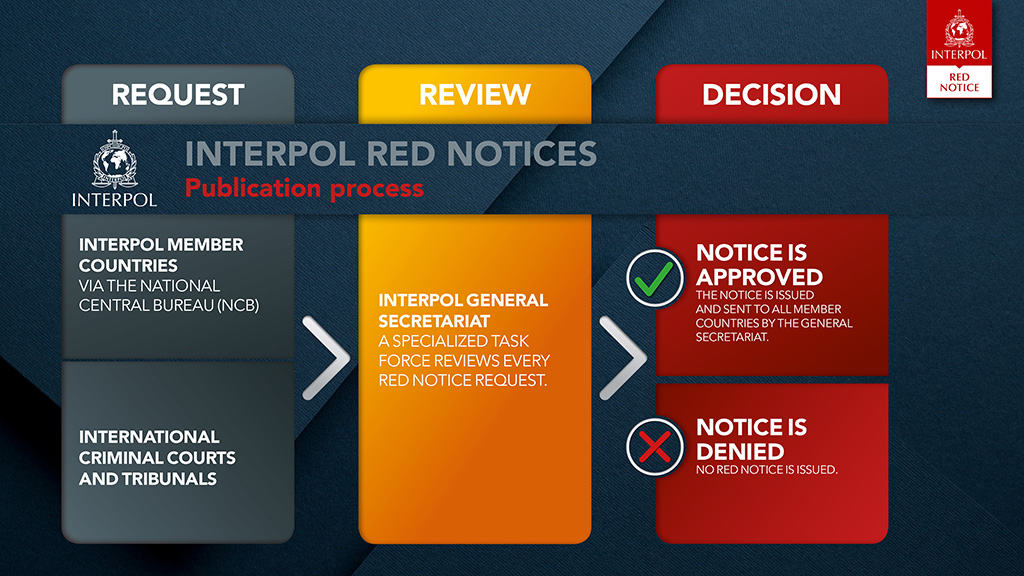 INTERPOL
RED NOTICE

REQUEST

REVIEW

DECISION

INTERPOL

INTERPOL RED NOTICES
Publication process

INTERPOL MEMBER COUNTRIES
VIA THE NATIONAL CENTRAL BUREAU (NCB)

INTERNATIONAL CRIMINAL COURTS AND TRIBUNALS

INTERPOL GENERAL SECRETARIAT
A SPECIALIZED TASK FORCE REVIEWS EVERY RED NOTICE REQUEST.

NOTICE IS APPROVED
THE NOTICE IS ISSUED AND SENT TO ALL MEMBER COUNTRIES BY THE GENERAL SECRETARIAT.

NOTICE IS DENIED
NO RED NOTICE IS ISSUED.